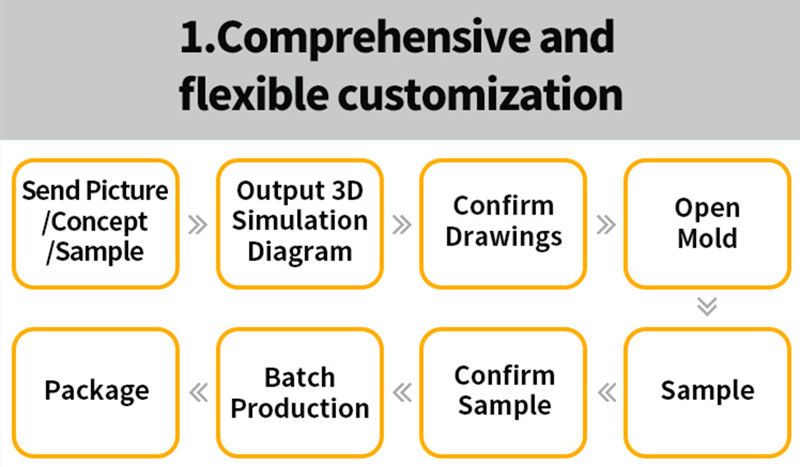 1.Comprehensive and flexible customization

Send Picture /Concept /Sample

Output 3D Simulation Diagram

Confirm Drawings

Open Mold

Sample

Confirm Sample

Batch Production

Package